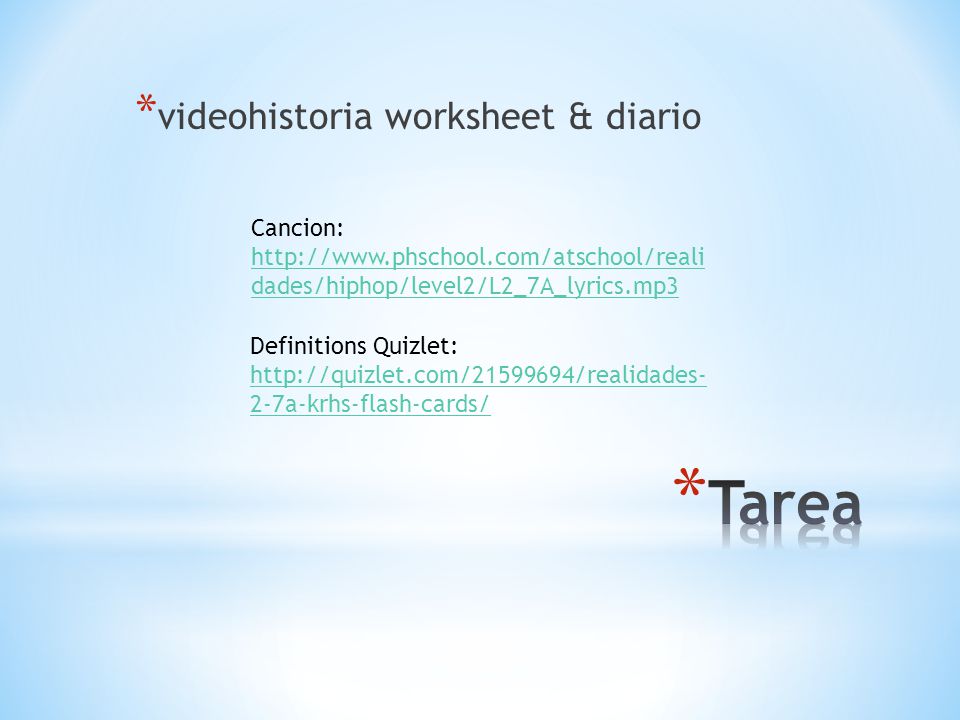 *videohistoria worksheet & diario

Cancion: http://www.phschool.com/atschool/realidades/hiphop/level2/L2_7A_lyrics.mp3

Definitions Quizlet: http://quizlet.com/21599694/realidades-2-7a-krhs-flash-cards/

*Tarea